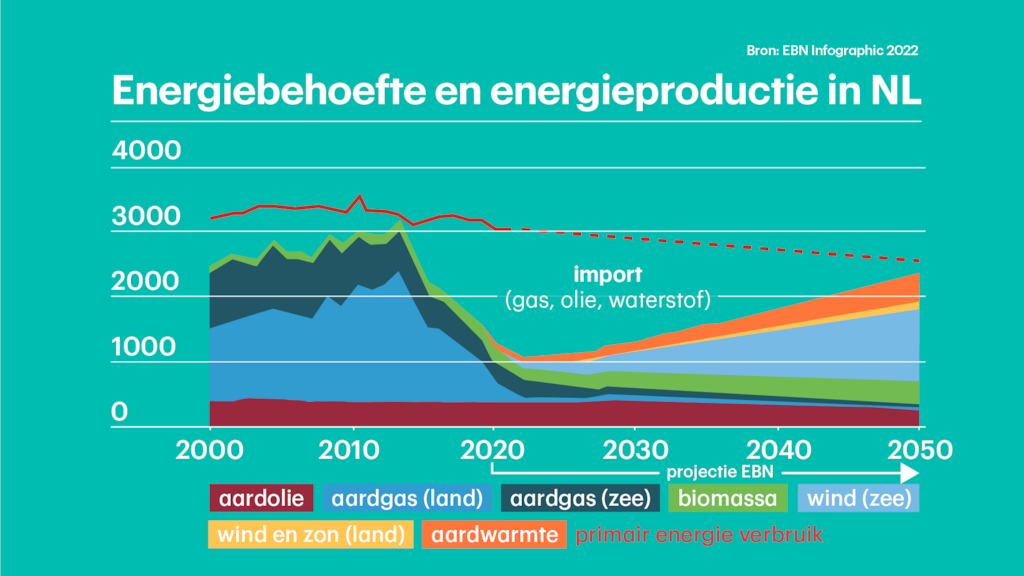 Bron: EBN Infographic 2022

Energiebehoefte en energieproductie in NL

4000
3000
2000
1000
0

import
(gas, olie, waterstof)

2000
2010
2020
2030
2040
2050

projectie EBN

aardolie
aardgas (land)
aardgas (zee)
biomassa
wind (zee)
wind en zon (land)
aardwarmte
primair energie verbruik